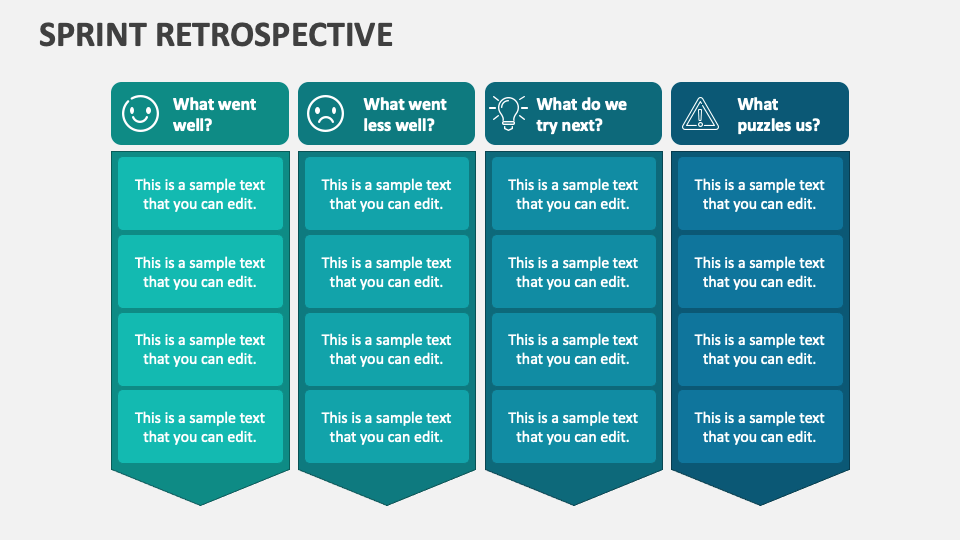 SPRINT RETROSPECTIVE

What went well?

This is a sample text that you can edit.

This is a sample text that you can edit.

This is a sample text that you can edit.

This is a sample text that you can edit.

What went less well?

This is a sample text that you can edit.

This is a sample text that you can edit.

This is a sample text that you can edit.

This is a sample text that you can edit.

What do we try next?

This is a sample text that you can edit.

This is a sample text that you can edit.

This is a sample text that you can edit.

This is a sample text that you can edit.

What puzzles us?

This is a sample text that you can edit.

This is a sample text that you can edit.

This is a sample text that you can edit.

This is a sample text that you can edit.